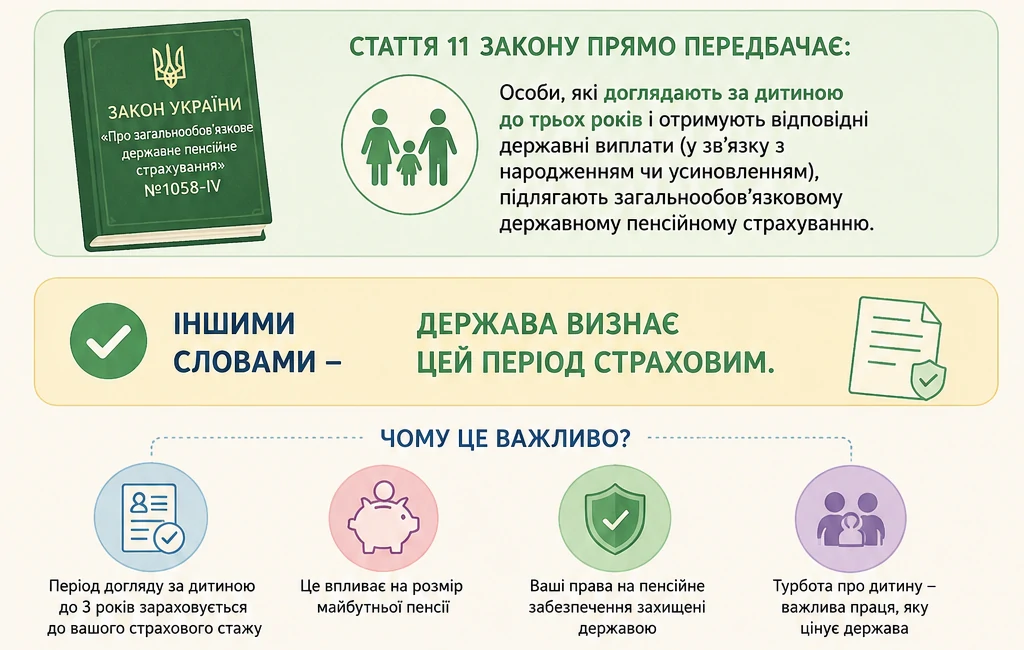 ЗАКОН УКРАЇНИ
«Про загальнообов'язкове державне пенсійне страхування»
№1058-IV

СТАТТЯ 11 ЗАКОНУ ПРЯМО ПЕРЕДБАЧАЄ:

Особи, які доглядають за дитиною до трьох років і отримують відповідні державні виплати (у зв'язку з народженням чи усиновленням), підлягають загальнообов'язковому державному пенсійному страхуванню.

ІНШИМИ СЛОВАМИ –

ДЕРЖАВА ВИЗНАЄ ЦЕЙ ПЕРІОД СТРАХОВИМ.

ЧОМУ ЦЕ ВАЖЛИВО?

Період догляду за дитиною до 3 років зараховується до вашого страхового стажу

Це впливає на розмір майбутньої пенсії

Ваші права на пенсійне забезпечення захищені державою

Турбота про дитину – важлива праця, яку цінує держава